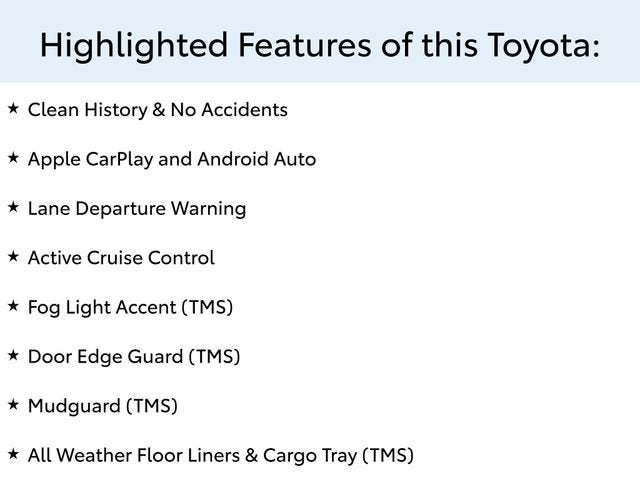 Highlighted Features of this Toyota:

★ Clean History & No Accidents

★ Apple CarPlay and Android Auto

★ Lane Departure Warning

★ Active Cruise Control

★ Fog Light Accent (TMS)

★ Door Edge Guard (TMS)

★ Mudguard (TMS)

★ All Weather Floor Liners & Cargo Tray (TMS)